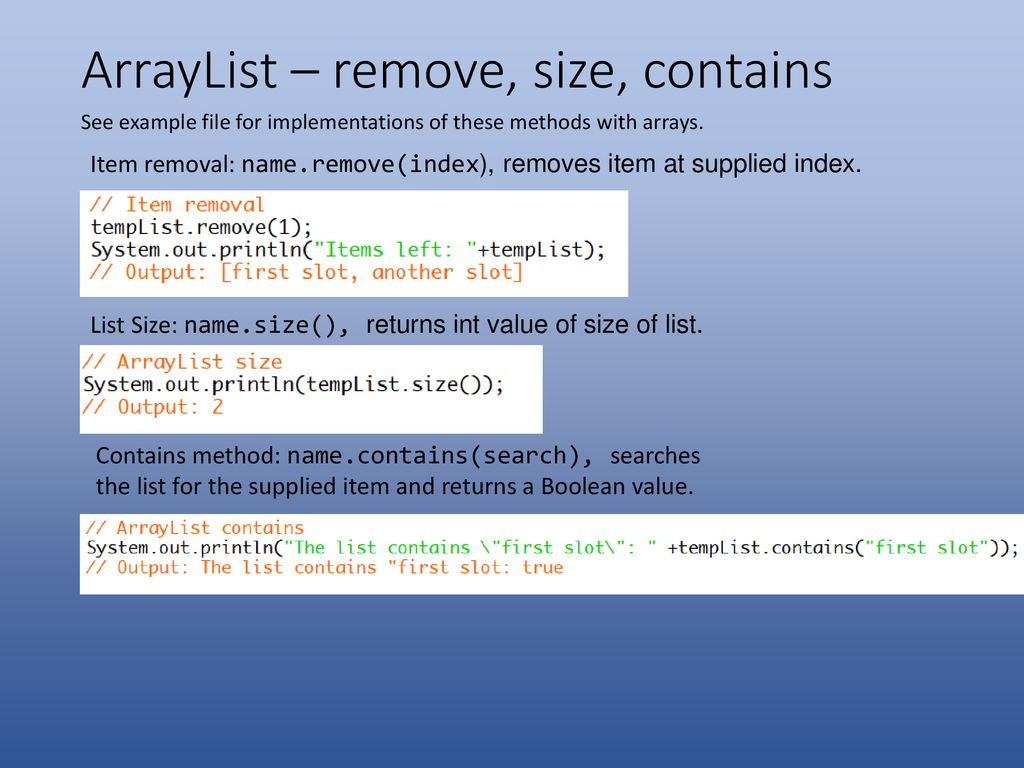 ArrayList – remove, size, contains

See example file for implementations of these methods with arrays.

Item removal: name.remove(index), removes item at supplied index.

// Item removal
tempList.remove(1);
System.out.println("Items left: "+tempList);
// Output: [first slot, another slot]

List Size: name.size(), returns int value of size of list.

// ArrayList size
System.out.println(tempList.size());
// Output: 2

Contains method: name.contains(search), searches the list for the supplied item and returns a Boolean value.

// ArrayList contains
System.out.println("The list contains \"first slot\": " +tempList.contains("first slot"));
// Output: The list contains "first slot: true